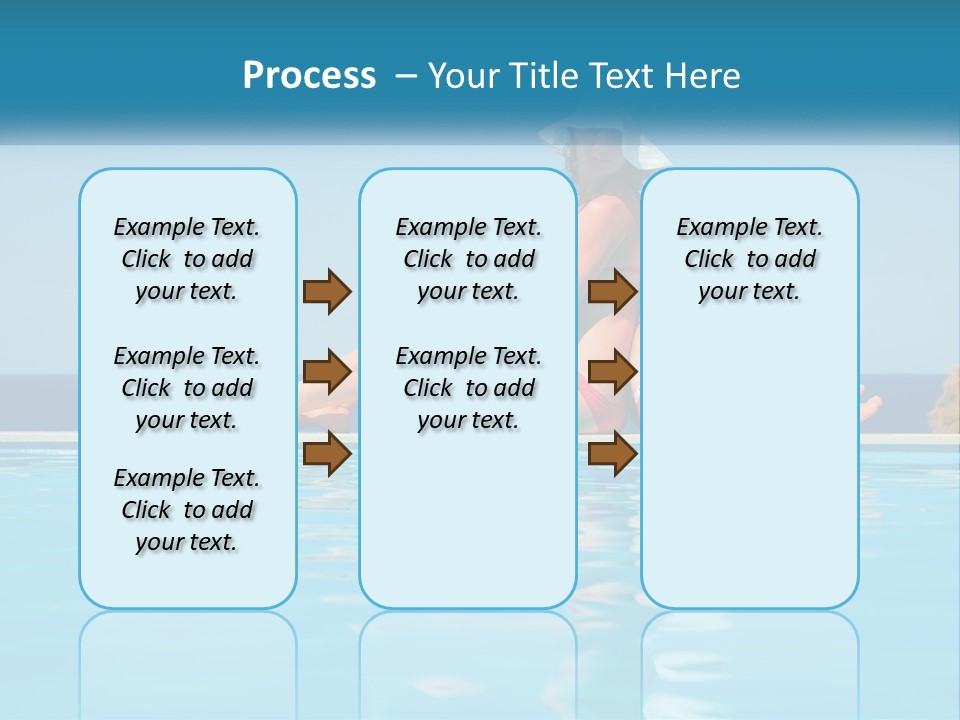 Process – Your Title Text Here

Example Text. Click to add your text.

Example Text. Click to add your text.

Example Text. Click to add your text.

Example Text. Click to add your text.

Example Text. Click to add your text.

Example Text. Click to add your text.